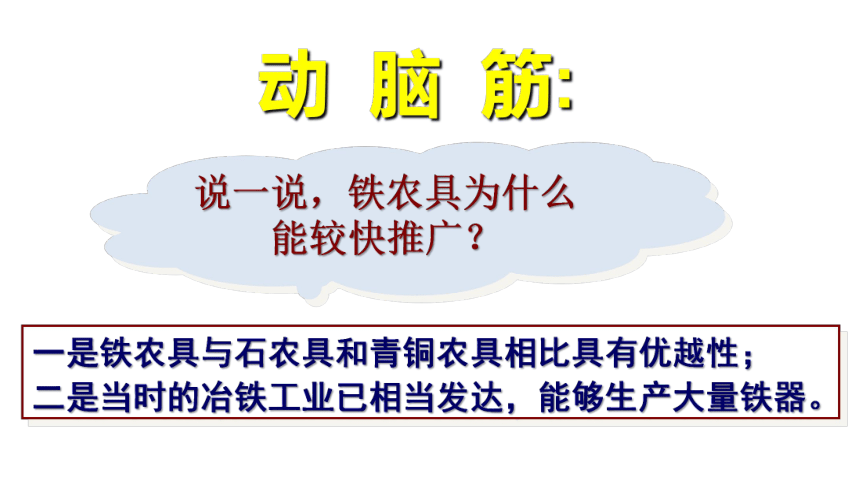 动 脑 筋:

说一说，铁农具为什么能较快推广？

一是铁农具与石农具和青铜农具相比具有优越性；
二是当时的冶铁工业已相当发达，能够生产大量铁器。